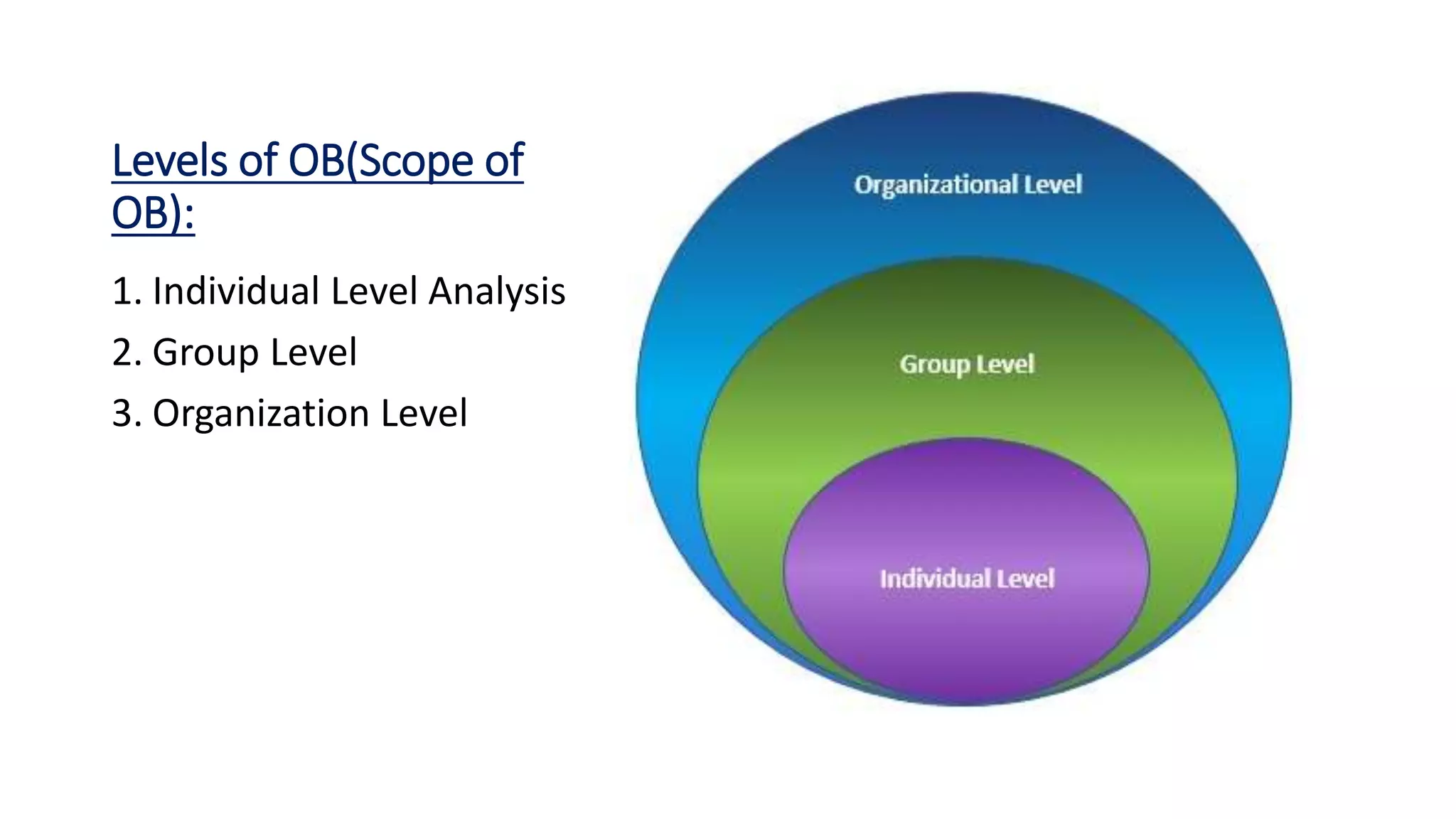 Levels of OB(Scope of OB):

1. Individual Level Analysis

2. Group Level

3. Organization Level

Organizational Level

Group Level

Individual Level